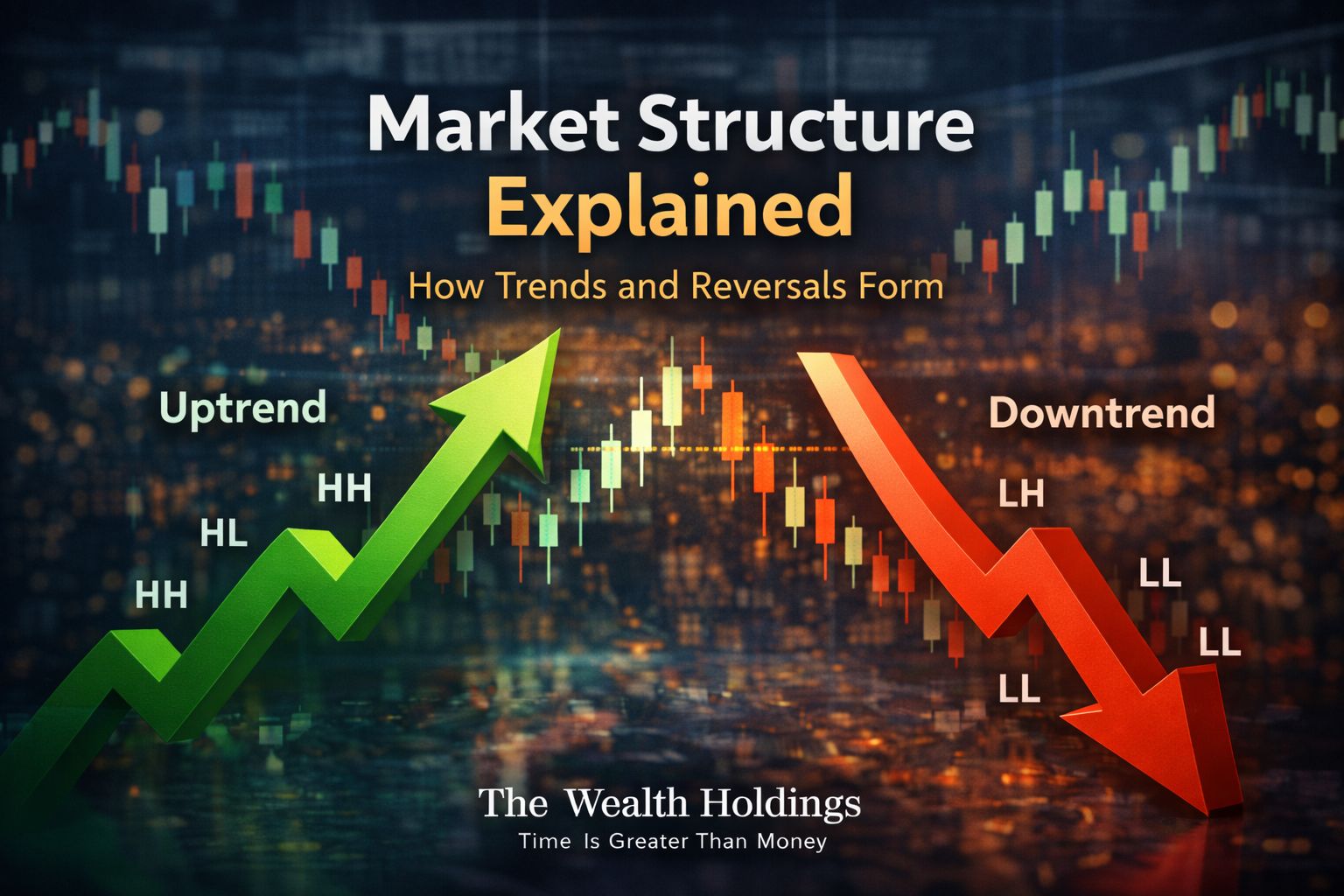 Market Structure
Explained

How Trends and Reversals Form

Uptrend

HH

HL

HH

Downtrend

LH

LL

LL

LL

The Wealth Holdings
Time Is Greater Than Money